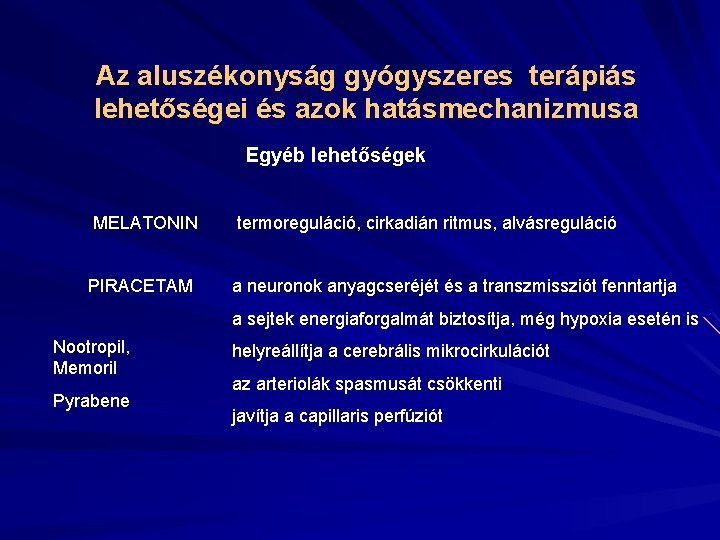 Az aluszékonyság gyógyszeres terápiás lehetőségei és azok hatásmechanizmusa

Egyéb lehetőségek

MELATONIN

termoreguláció, cirkadián ritmus, alvásreguláció

PIRACETAM

Nootropil, Memoril

Pyrabene

a neuronok anyagcseréjét és a transzmissziót fenntartja

a sejtek energiaforgalmát biztosítja, még hypoxia esetén is

helyreállítja a cerebrális mikrocirkulációt

az arteriolák spasmusát csökkenti

javítja a capillaris perfúziót